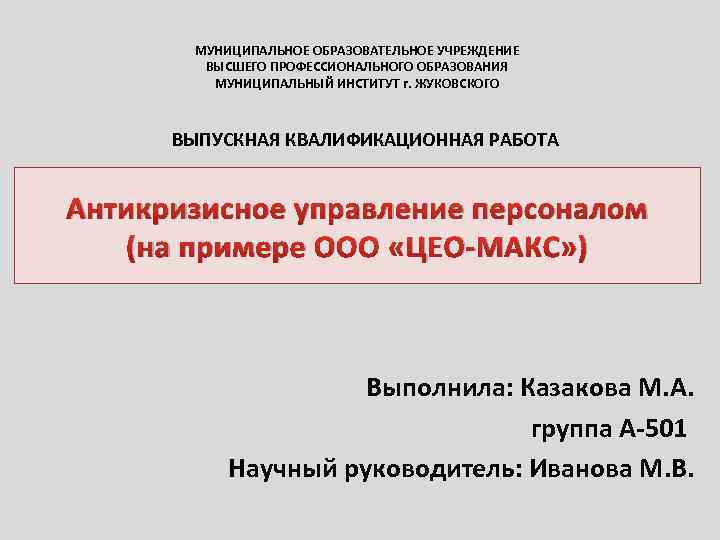 МУНИЦИПАЛЬНОЕ ОБРАЗОВАТЕЛЬНОЕ УЧРЕЖДЕНИЕ
ВЫСШЕГО ПРОФЕССИОНАЛЬНОГО ОБРАЗОВАНИЯ
МУНИЦИПАЛЬНЫЙ ИНСТИТУТ г. ЖУКОВСКОГО

ВЫПУСКНАЯ КВАЛИФИКАЦИОННАЯ РАБОТА

Антикризисное управление персоналом
(на примере ООО «ЦЕО-МАКС»)

Выполнила: Казакова М.А.
группа А-501
Научный руководитель: Иванова М.В.